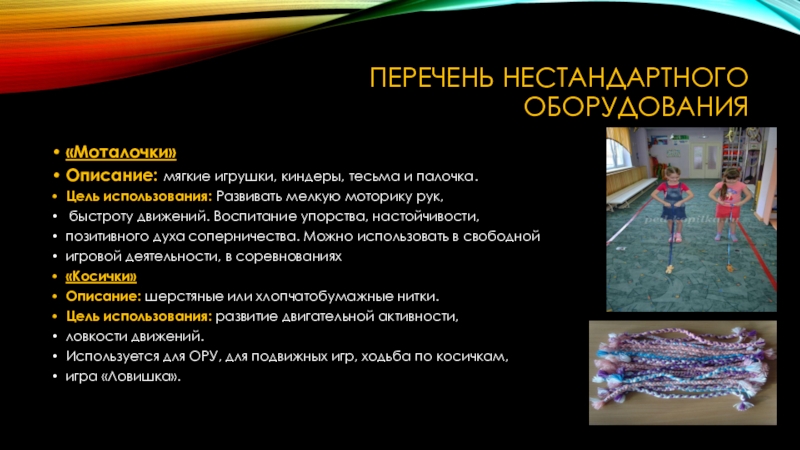 ПЕРЕЧЕНЬ НЕСТАНДАРТНОГО ОБОРУДОВАНИЯ

• «Моталочки»
• Описание: мягкие игрушки, киндеры, тесьма и палочка.
• Цель использования: Развивать мелкую моторику рук,
• быстроту движений. Воспитание упорства, настойчивости,
• позитивного духа соперничества. Можно использовать в свободной
• игровой деятельности, в соревнованиях
• «Косички»
• Описание: шерстяные или хлопчатобумажные нитки.
• Цель использования: развитие двигательной активности,
• ловкости движений.
• Используется для ОРУ, для подвижных игр, ходьба по косичкам,
• игра «Ловишка».